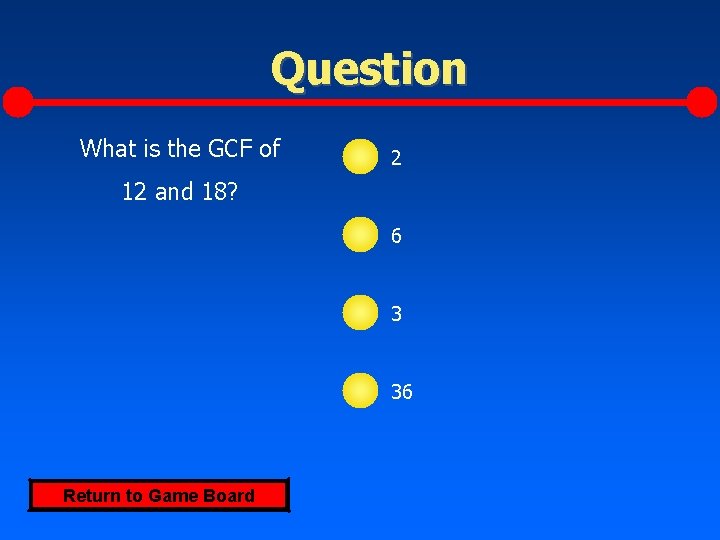 Question

What is the GCF of 12 and 18?

2

6

3

36

Return to Game Board